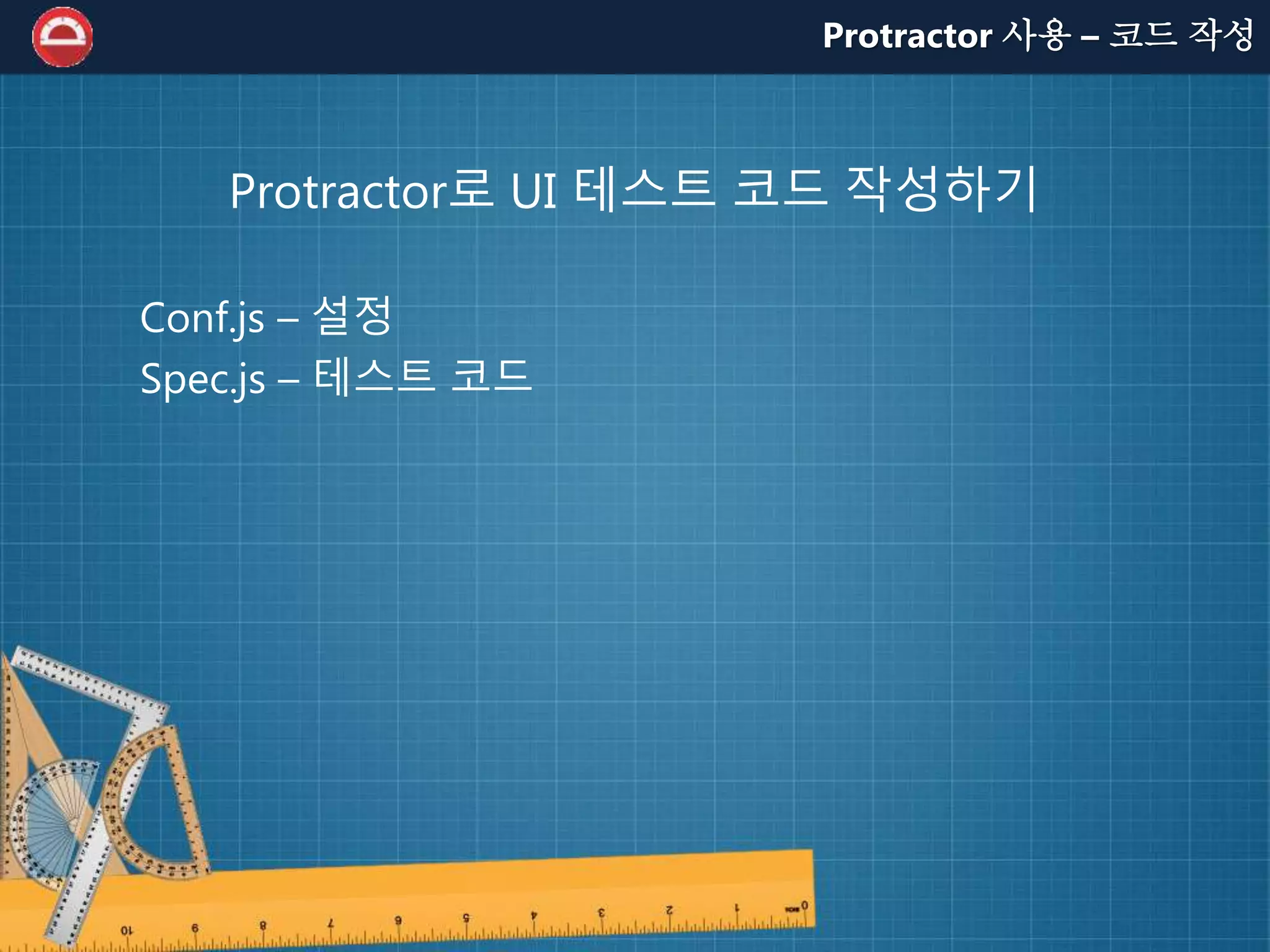 Protractor 사용 – 코드 작성

Protractor로 UI 테스트 코드 작성하기

Conf.js – 설정
Spec.js – 테스트 코드

10 9 8 7 6 5 4 3 2 1 0